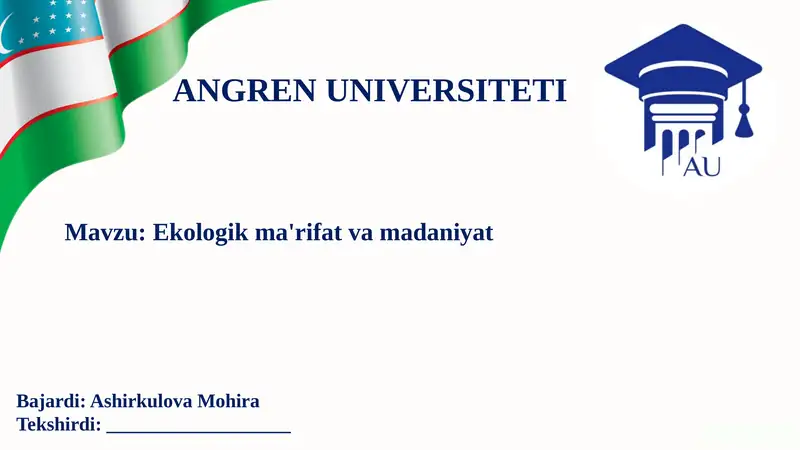 ANGREN UNIVERSITETI

AU

Mavzu: Ekologik ma'rifat va madaniyat

Bajardi: Ashirkulova Mohira
Tekshirdi: ___________________